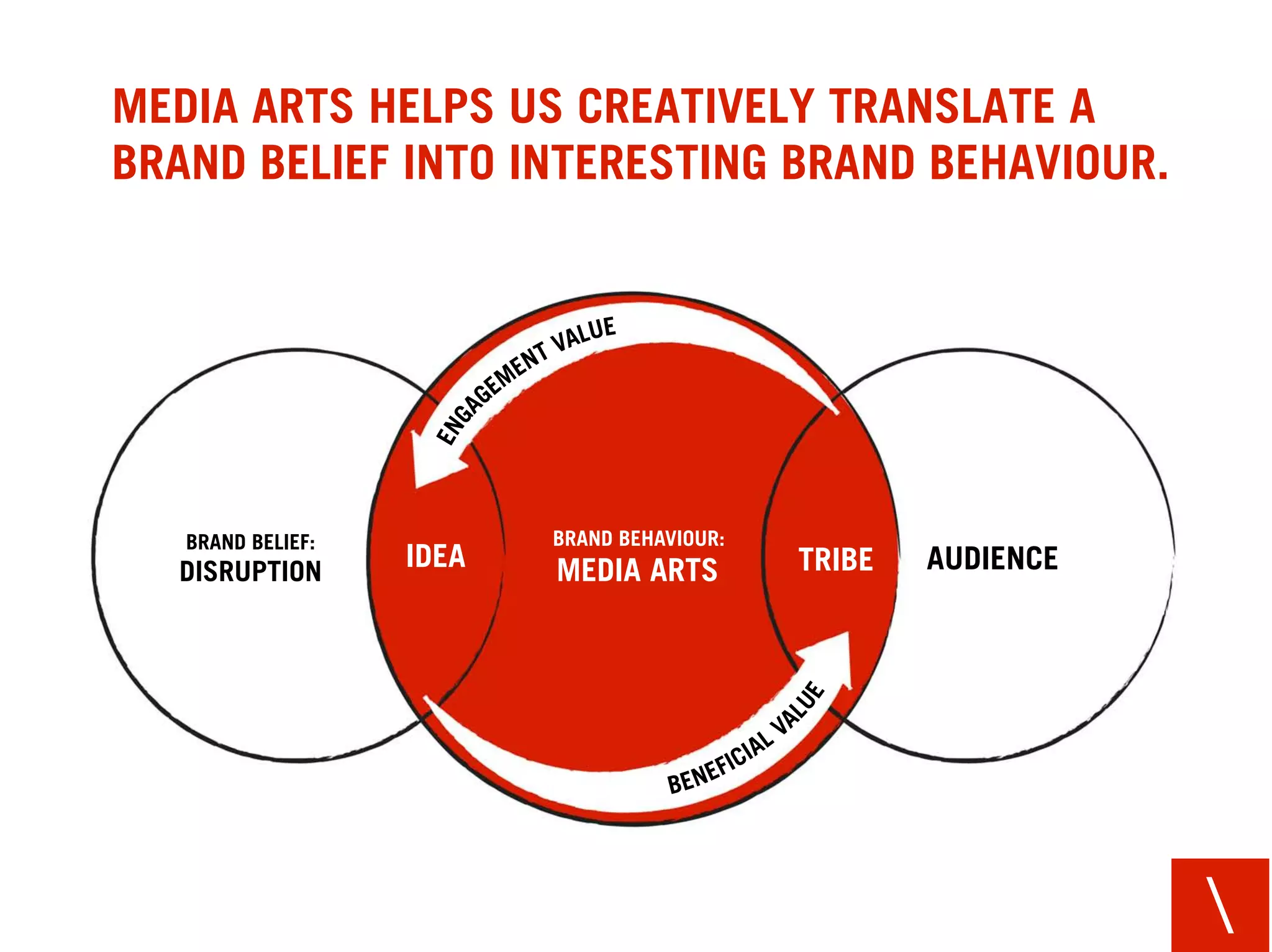 MEDIA ARTS HELPS US CREATIVELY TRANSLATE A BRAND BELIEF INTO INTERESTING BRAND BEHAVIOUR.

ENGAGEMENT VALUE

BRAND BELIEF:
DISRUPTION

IDEA

BRAND BEHAVIOUR:
MEDIA ARTS

TRIBE

AUDIENCE

BENEFICIAL VALUE

\